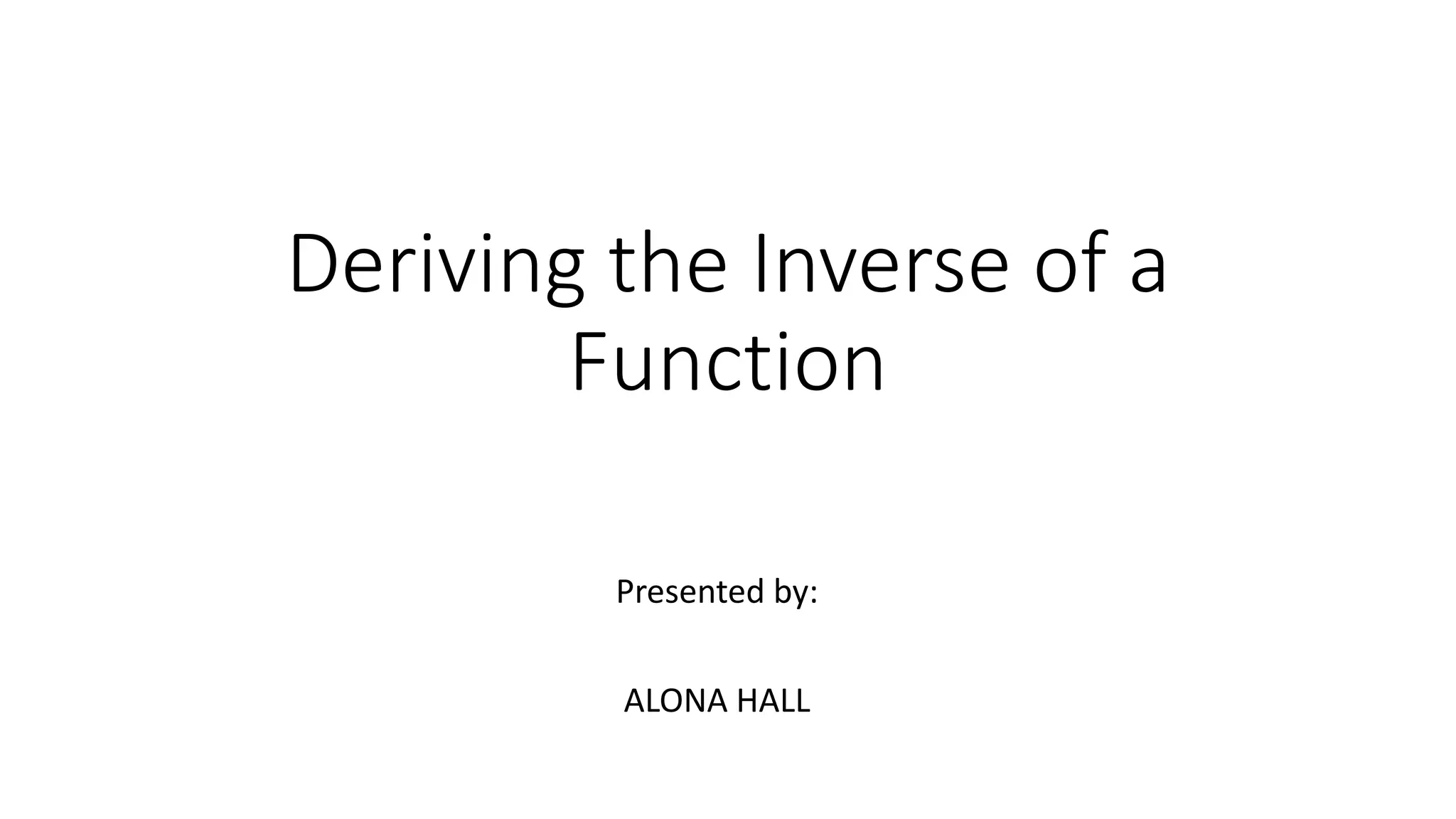 Deriving the Inverse of a Function

Presented by:

ALONA HALL